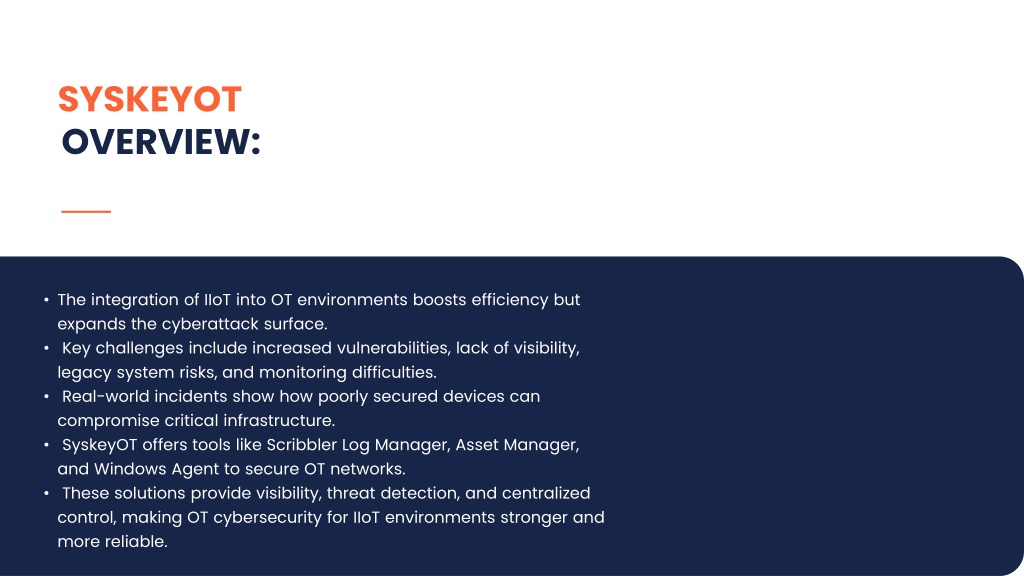 SYSKEYOT
OVERVIEW:

• The integration of IIoT into OT environments boosts efficiency but expands the cyberattack surface.
• Key challenges include increased vulnerabilities, lack of visibility, legacy system risks, and monitoring difficulties.
• Real-world incidents show how poorly secured devices can compromise critical infrastructure.
• SyskeyOT offers tools like Scribbler Log Manager, Asset Manager, and Windows Agent to secure OT networks.
• These solutions provide visibility, threat detection, and centralized control, making OT cybersecurity for IIoT environments stronger and more reliable.